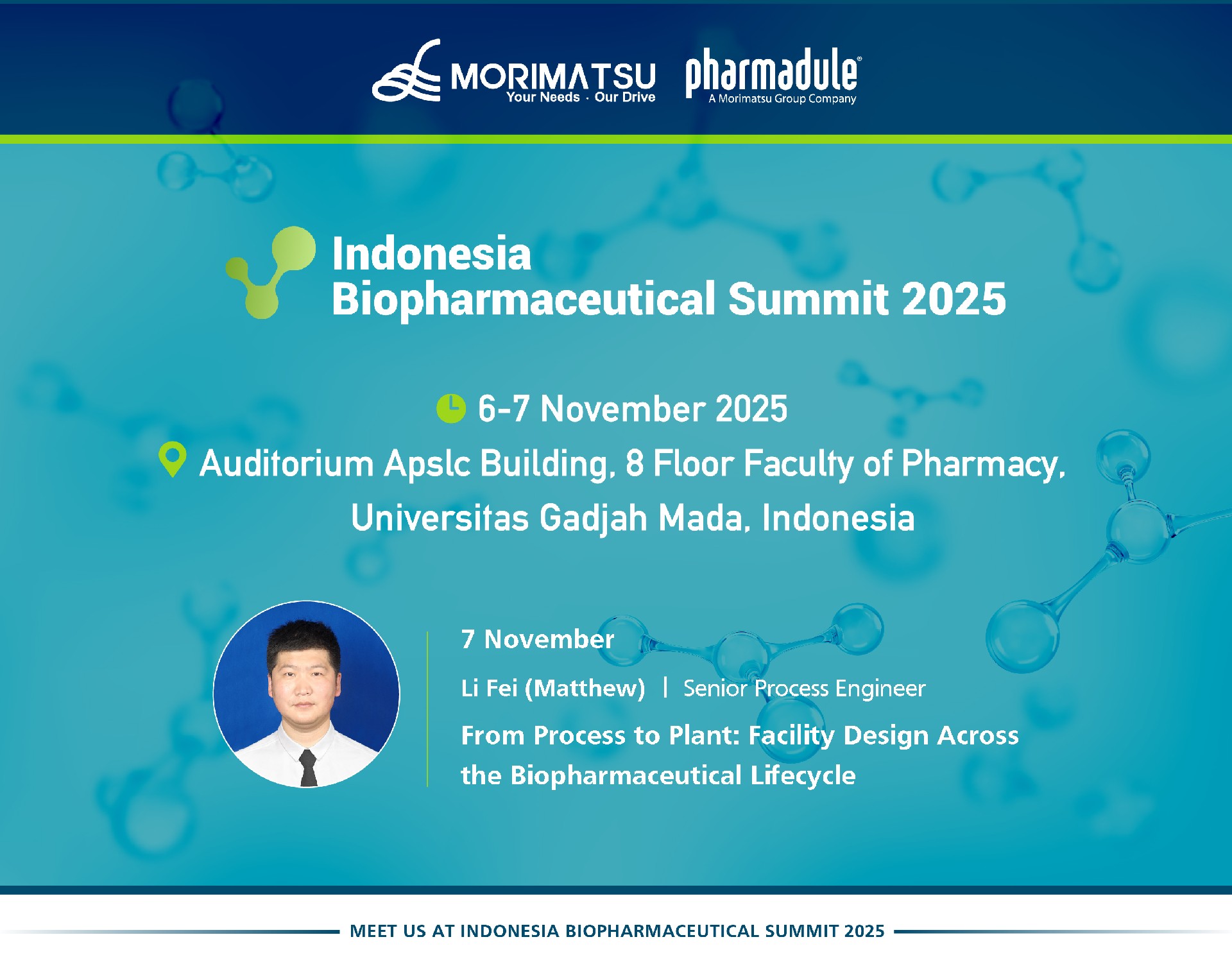 MORIMATSU
Your Needs · Our Drive

pharmadule®
A Morimatsu Group Company

Indonesia
Biopharmaceutical Summit 2025

6-7 November 2025

Auditorium Apslc Building, 8 Floor Faculty of Pharmacy, Universitas Gadjah Mada, Indonesia

7 November

Li Fei (Matthew) | Senior Process Engineer

From Process to Plant: Facility Design Across the Biopharmaceutical Lifecycle

MEET US AT INDONESIA BIOPHARMACEUTICAL SUMMIT 2025